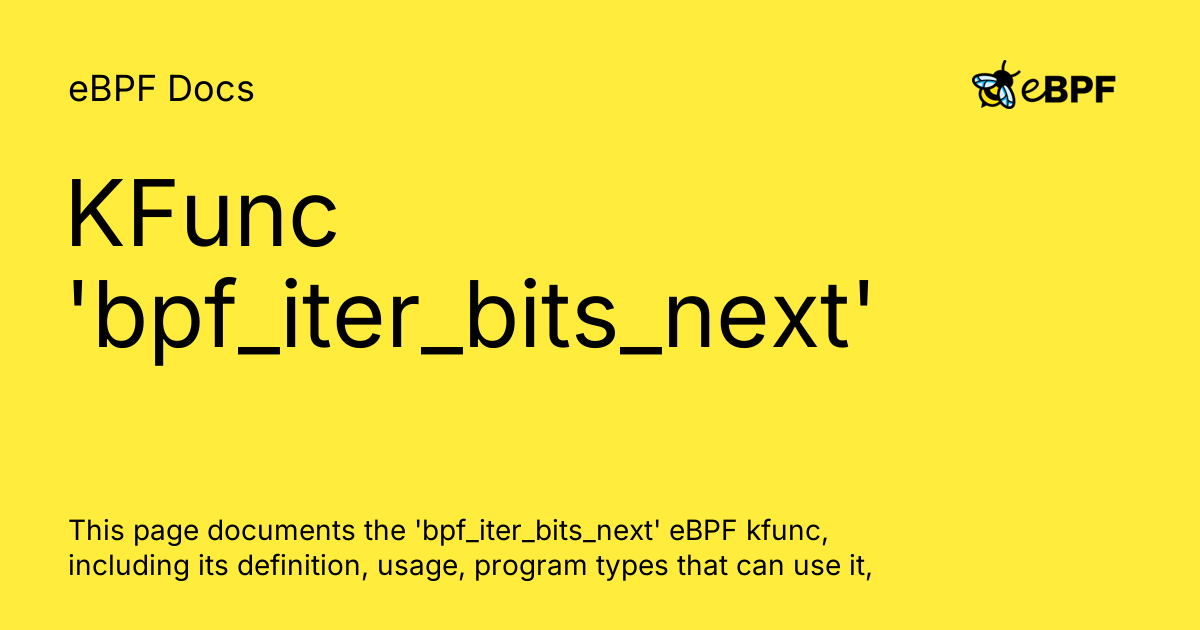 eBPF Docs

eBPF

KFunc 'bpf_iter_bits_next'

This page documents the 'bpf_iter_bits_next' eBPF kfunc, including its definition, usage, program types that can use it,